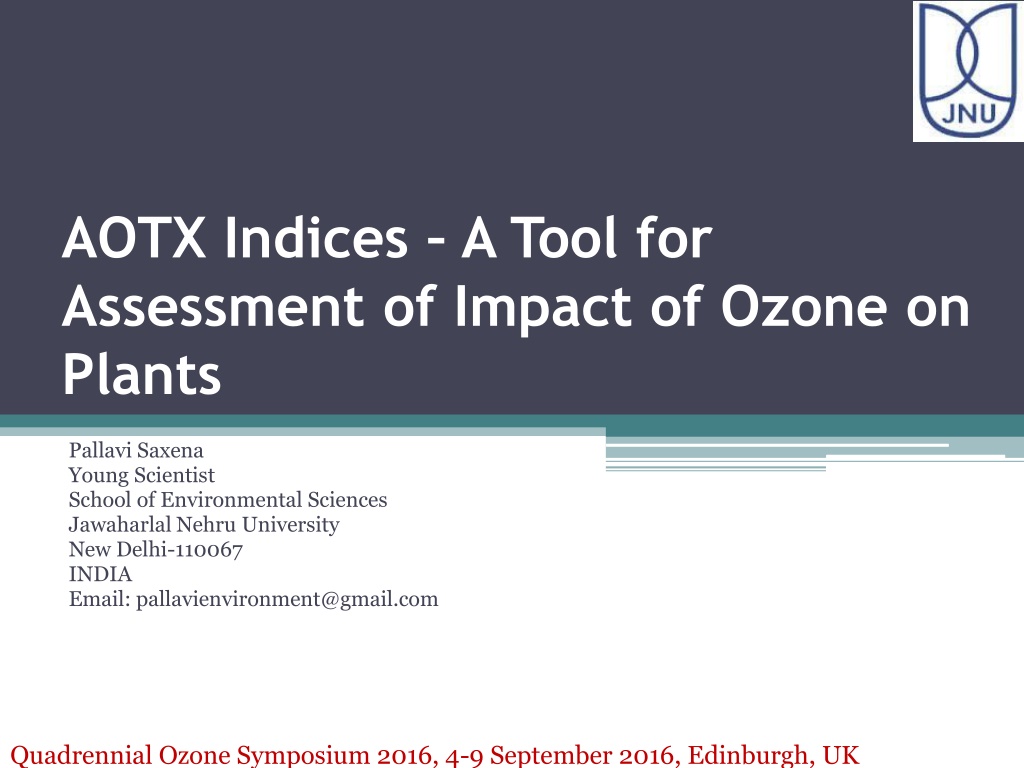 JNU

AOTX Indices – A Tool for Assessment of Impact of Ozone on Plants

Pallavi Saxena
Young Scientist
School of Environmental Sciences
Jawaharlal Nehru University
New Delhi-110067
INDIA
Email: pallavienvironment@gmail.com

Quadrennial Ozone Symposium 2016, 4-9 September 2016, Edinburgh, UK